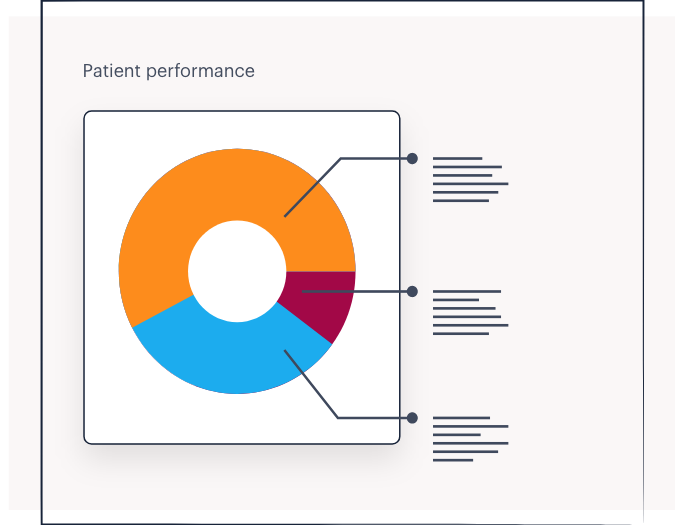 Patient performance